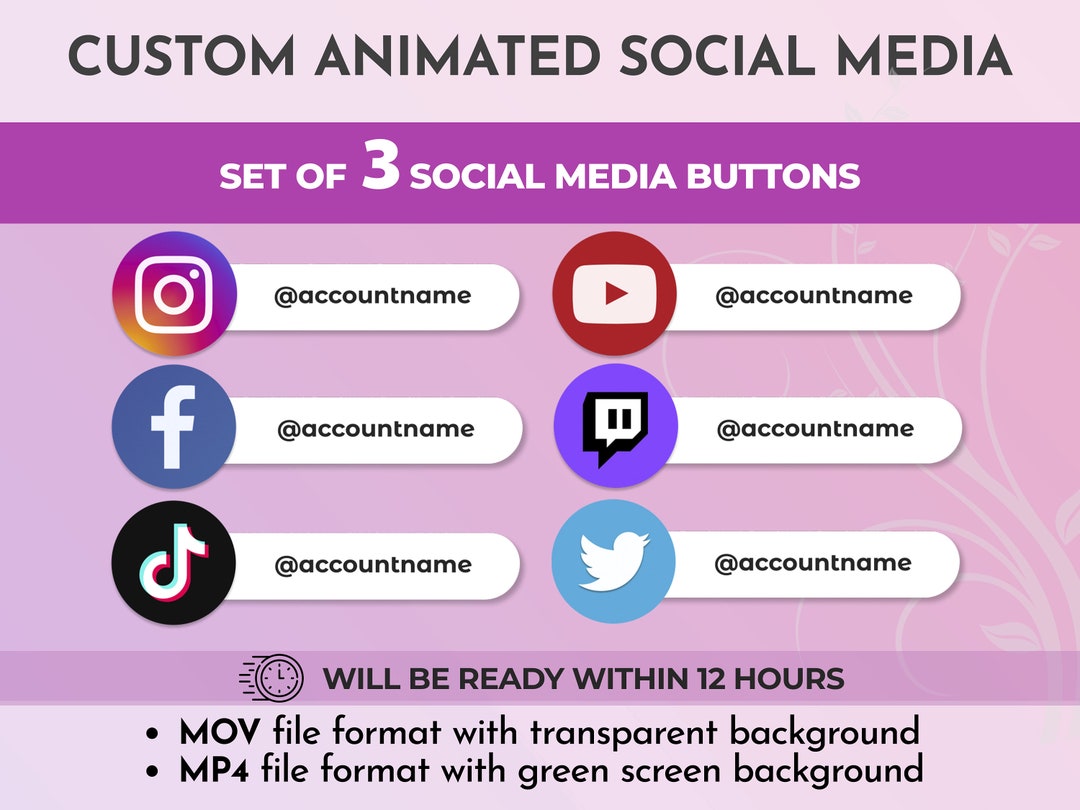 CUSTOM ANIMATED SOCIAL MEDIA

SET OF 3 SOCIAL MEDIA BUTTONS

@accountname

@accountname

@accountname

@accountname

@accountname

@accountname

WILL BE READY WITHIN 12 HOURS

• MOV file format with transparent background
• MP4 file format with green screen background